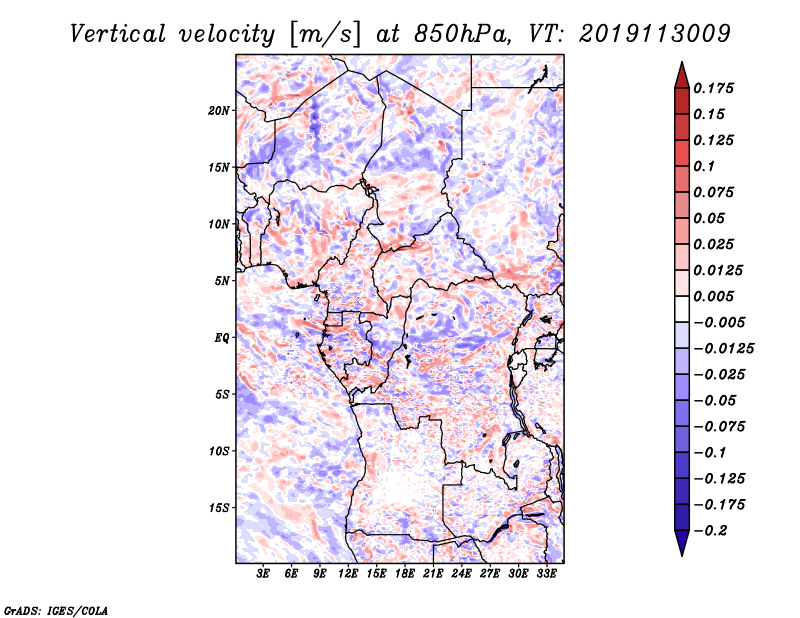 Vertical velocity [m/s] at 850hPa, VT: 2019113009

20N
15N
10N
5N
EQ
5S
10S
15S

3E 6E 9E 12E 15E 18E 21E 24E 27E 30E 33E

0.175
0.15
0.125
0.1
0.075
0.05
0.025
0.0125
0.005
−0.005
−0.0125
−0.025
−0.05
−0.075
−0.1
−0.125
−0.175
−0.2

GrADS: IGES/COLA